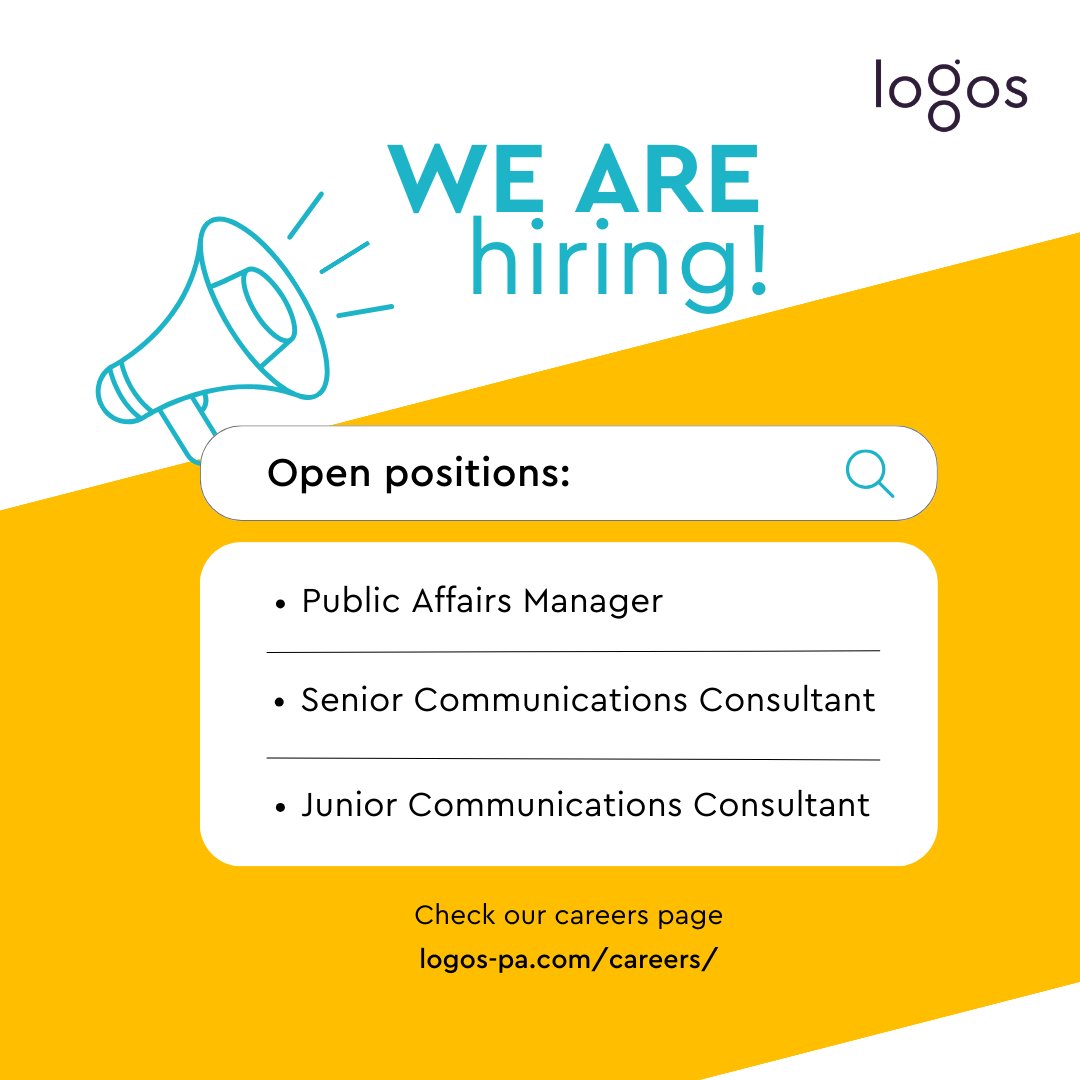 logos

WE ARE
hiring!

Open positions:

• Public Affairs Manager

• Senior Communications Consultant

• Junior Communications Consultant

Check our careers page
logos-pa.com/careers/